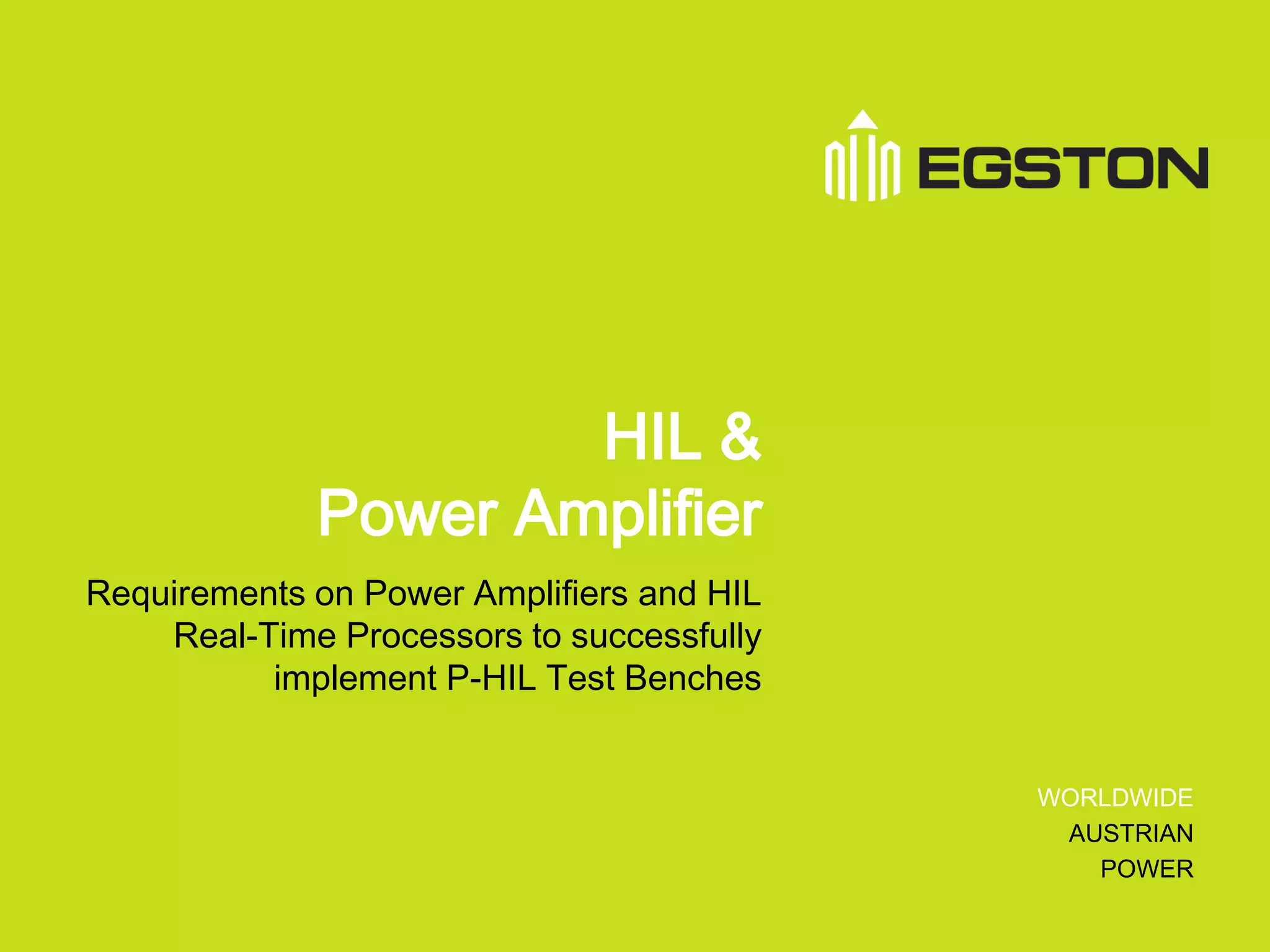 EGSTON

HIL &
Power Amplifier

Requirements on Power Amplifiers and HIL Real-Time Processors to successfully implement P-HIL Test Benches

WORLDWIDE
AUSTRIAN
POWER